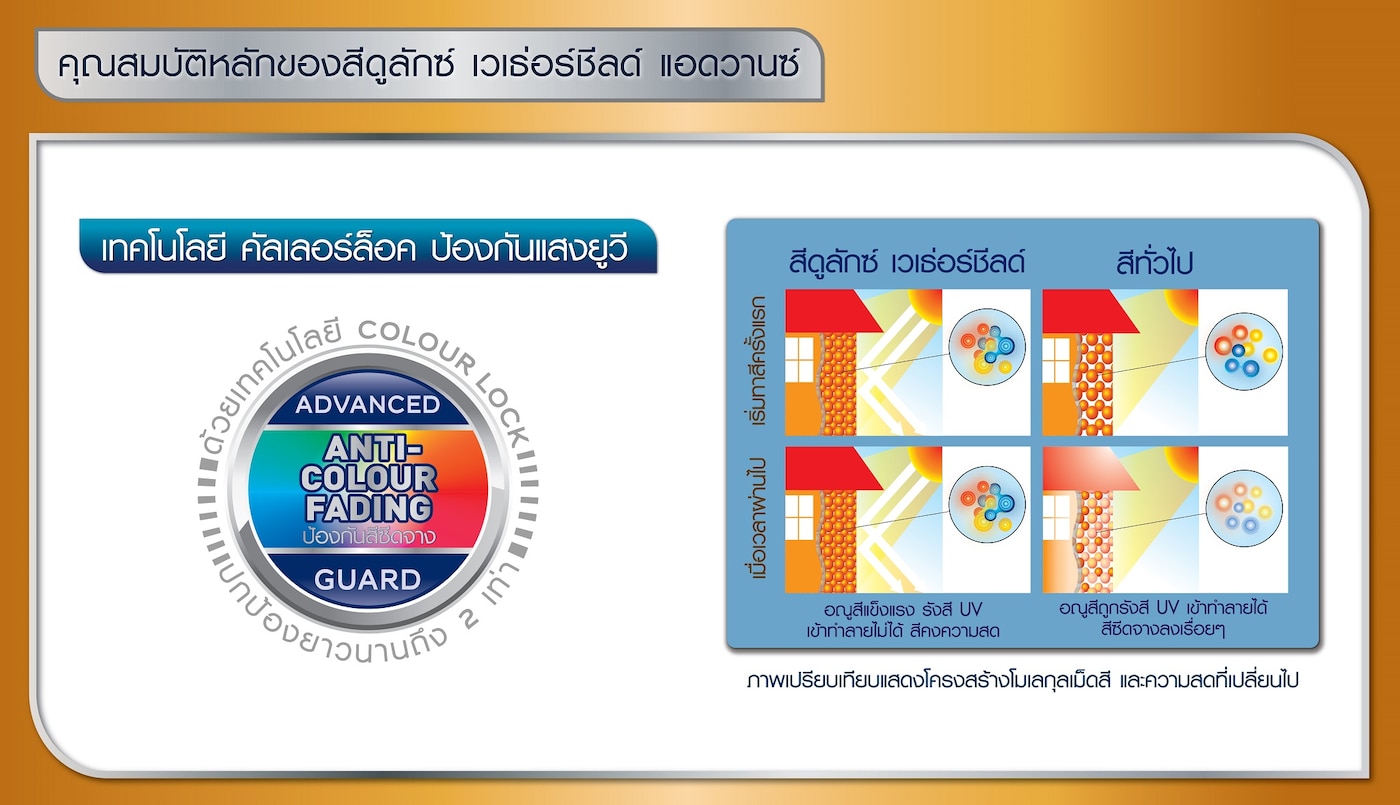 คุณสมบัติหลักของสีดูลักซ์ เวเธ่อร์ชีลด์ แอดวานซ์

เทคโนโลยี คัลเลอร์ล็อค ป้องกันแสงยูวี

ด้วยเทคโนโลยี COLOUR LOCK

ADVANCED

ANTI-COLOUR FADING

ป้องกันสีซีดจาง

GUARD

ปกป้องยาวนานถึง 2 เท่า

สีดูลักซ์ เวเธ่อร์ชีลด์

สีทั่วไป

เริ่มทาสีครั้งแรก

เมื่อเวลาผ่านไป

อณูสีแข็งแรง รังสี UV เข้าทำลายไม่ได้ สีคงความสด

อณูสีถูกรังสี UV เข้าทำลายได้ สีซีดจางลงเรื่อยๆ

ภาพเปรียบเทียบแสดงโครงสร้างโมเลกุลเม็ดสี และความสดที่เปลี่ยนไป